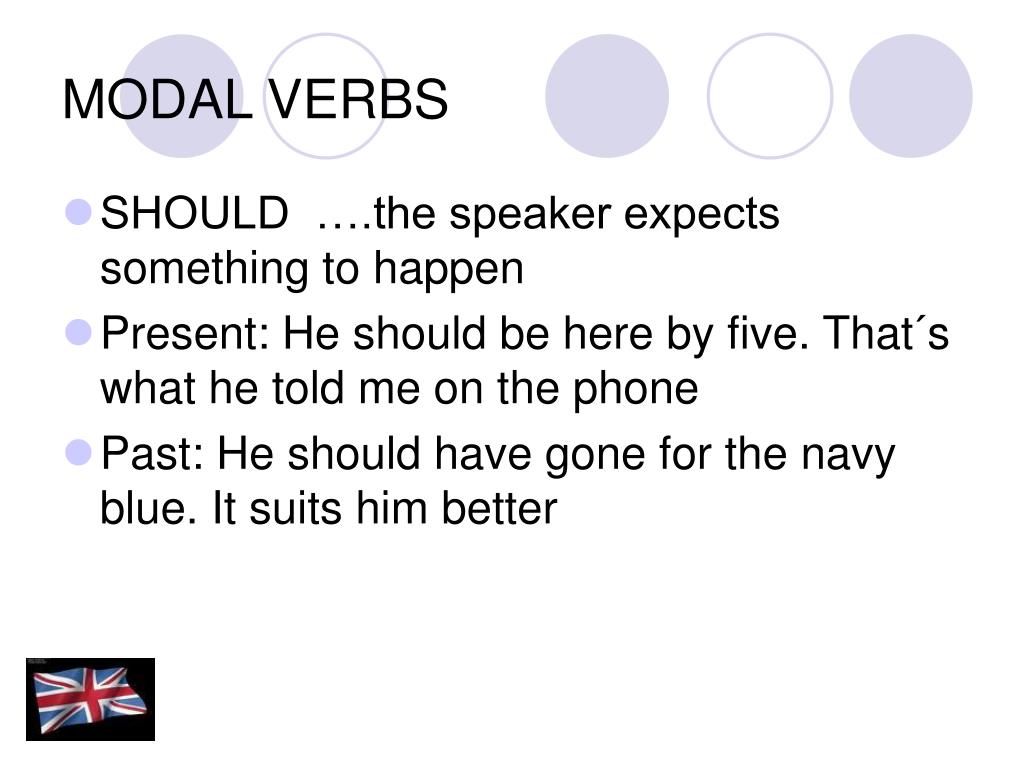 MODAL VERBS

SHOULD ….the speaker expects something to happen

Present: He should be here by five. That´s what he told me on the phone

Past: He should have gone for the navy blue. It suits him better